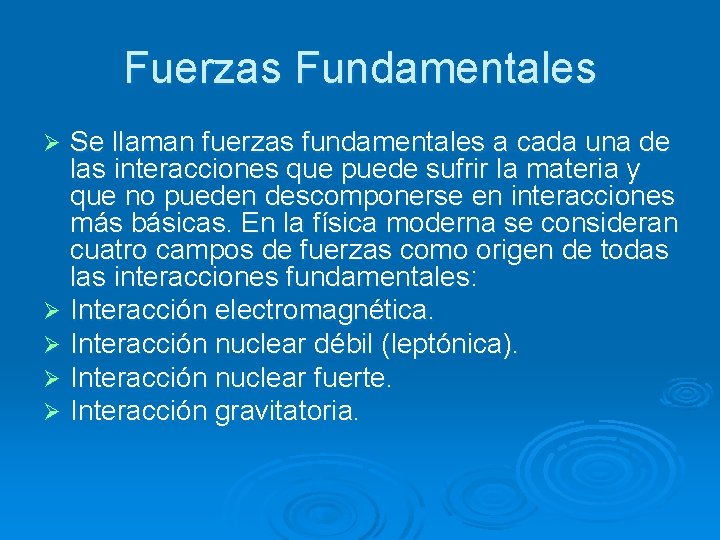 Fuerzas Fundamentales

➢ Se llaman fuerzas fundamentales a cada una de las interacciones que puede sufrir la materia y que no pueden descomponerse en interacciones más básicas. En la física moderna se consideran cuatro campos de fuerzas como origen de todas las interacciones fundamentales:
➢ Interacción electromagnética.
➢ Interacción nuclear débil (leptónica).
➢ Interacción nuclear fuerte.
➢ Interacción gravitatoria.